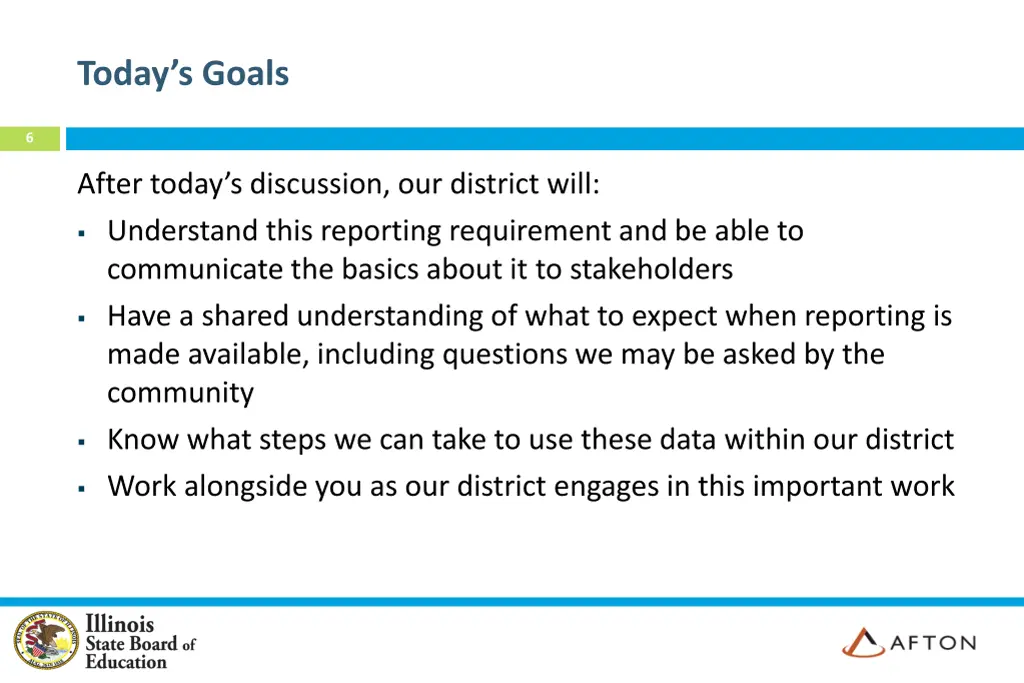 Today's Goals

6

After today's discussion, our district will:

▪ Understand this reporting requirement and be able to communicate the basics about it to stakeholders
▪ Have a shared understanding of what to expect when reporting is made available, including questions we may be asked by the community
▪ Know what steps we can take to use these data within our district
▪ Work alongside you as our district engages in this important work

Illinois State Board of Education

AFTON